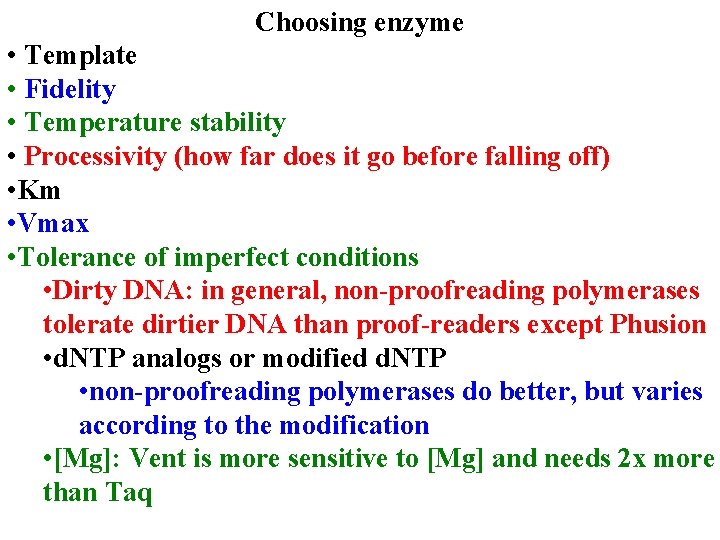 Choosing enzyme

• Template
• Fidelity
• Temperature stability
• Processivity (how far does it go before falling off)
•Km
•Vmax
•Tolerance of imperfect conditions
•Dirty DNA: in general, non-proofreading polymerases tolerate dirtier DNA than proof-readers except Phusion
•dNTP analogs or modified dNTP
•non-proofreading polymerases do better, but varies according to the modification
•[Mg]: Vent is more sensitive to [Mg] and needs 2x more than Taq